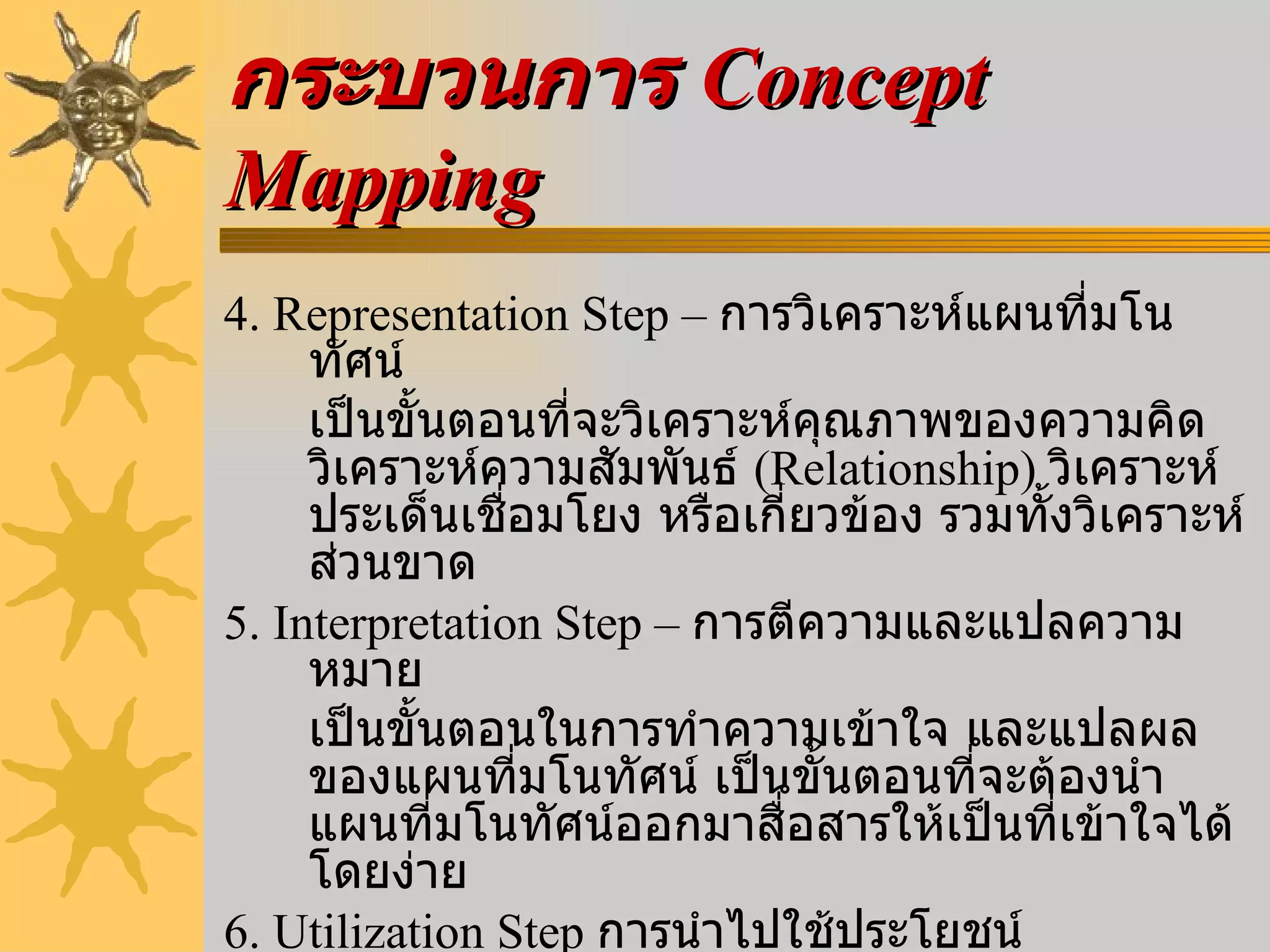 กระบวนการ Concept Mapping

4. Representation Step – การวิเคราะห์แผนที่มโนทัศน์
เป็นขั้นตอนที่จะวิเคราะห์คุณภาพของความคิด วิเคราะห์ความสัมพันธ์ (Relationship) วิเคราะห์ประเด็นเชื่อมโยง หรือเกี่ยวข้อง รวมทั้งวิเคราะห์ส่วนขาด

5. Interpretation Step – การตีความและแปลความหมาย
เป็นขั้นตอนในการทำความเข้าใจ และแปลผลของแผนที่มโนทัศน์ เป็นขั้นตอนที่จะต้องนำแผนที่มโนทัศน์ออกมาสื่อสารให้เป็นที่เข้าใจได้โดยง่าย

6. Utilization Step การนำไปใช้ประโยชน์